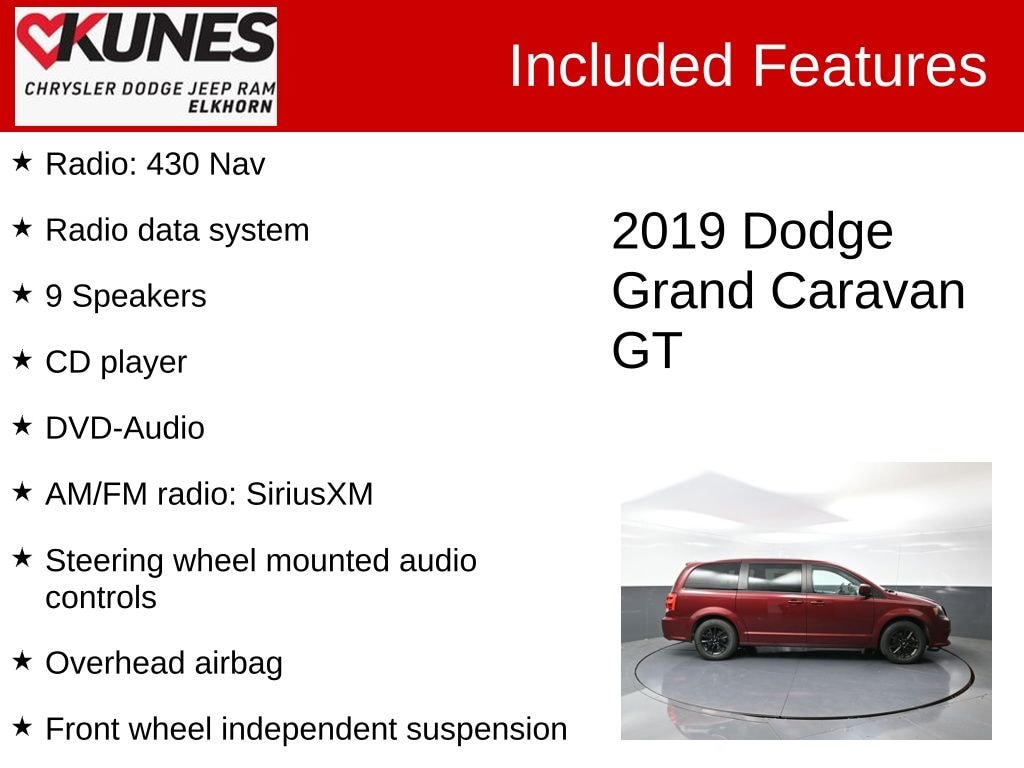 KUNES
CHRYSLER DODGE JEEP RAM
ELKHORN

Included Features

★ Radio: 430 Nav

★ Radio data system

★ 9 Speakers

★ CD player

★ DVD-Audio

★ AM/FM radio: SiriusXM

★ Steering wheel mounted audio controls

★ Overhead airbag

★ Front wheel independent suspension

2019 Dodge Grand Caravan GT